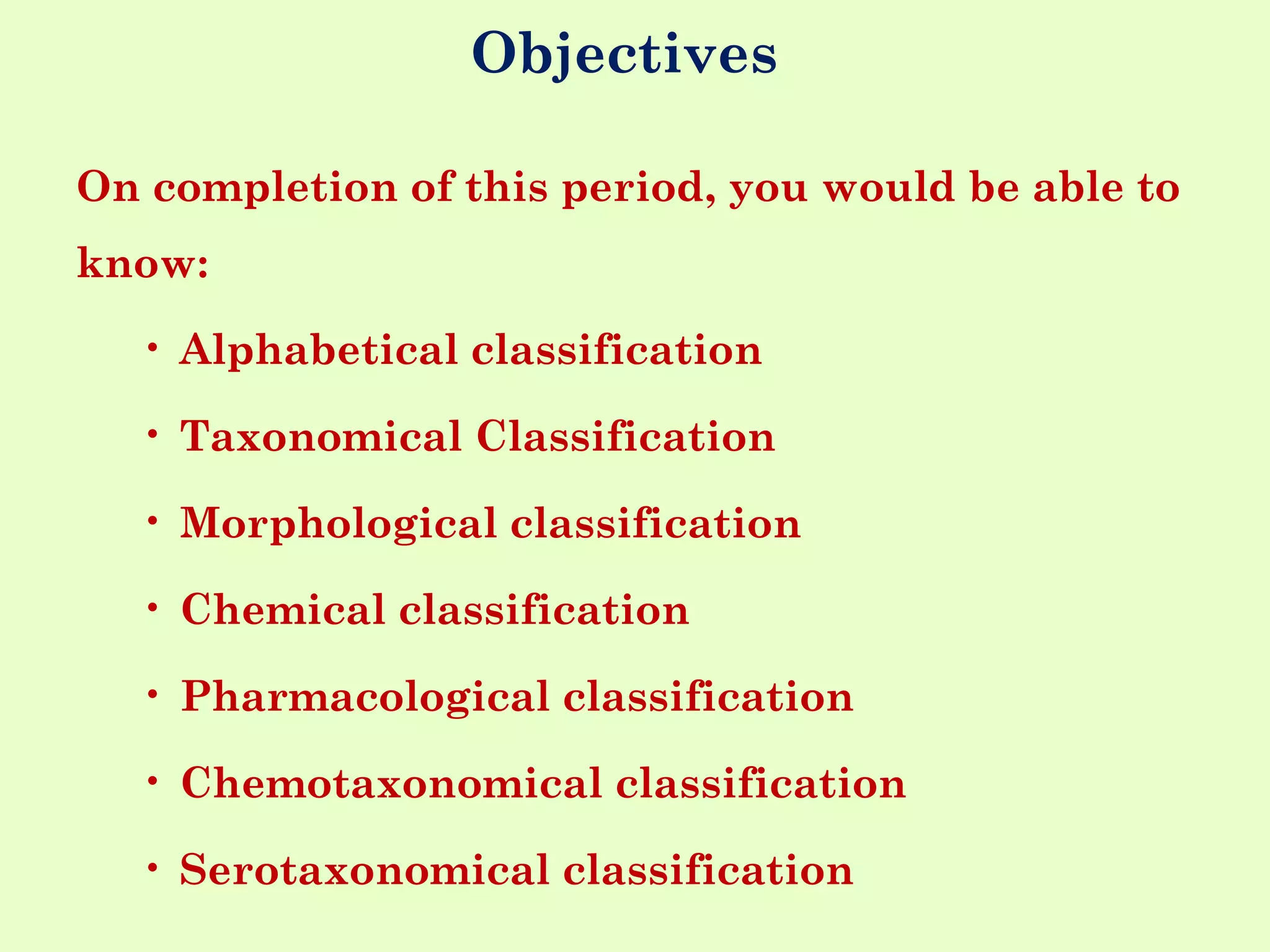 Objectives

On completion of this period, you would be able to know:

• Alphabetical classification
• Taxonomical Classification
• Morphological classification
• Chemical classification
• Pharmacological classification
• Chemotaxonomical classification
• Serotaxonomical classification